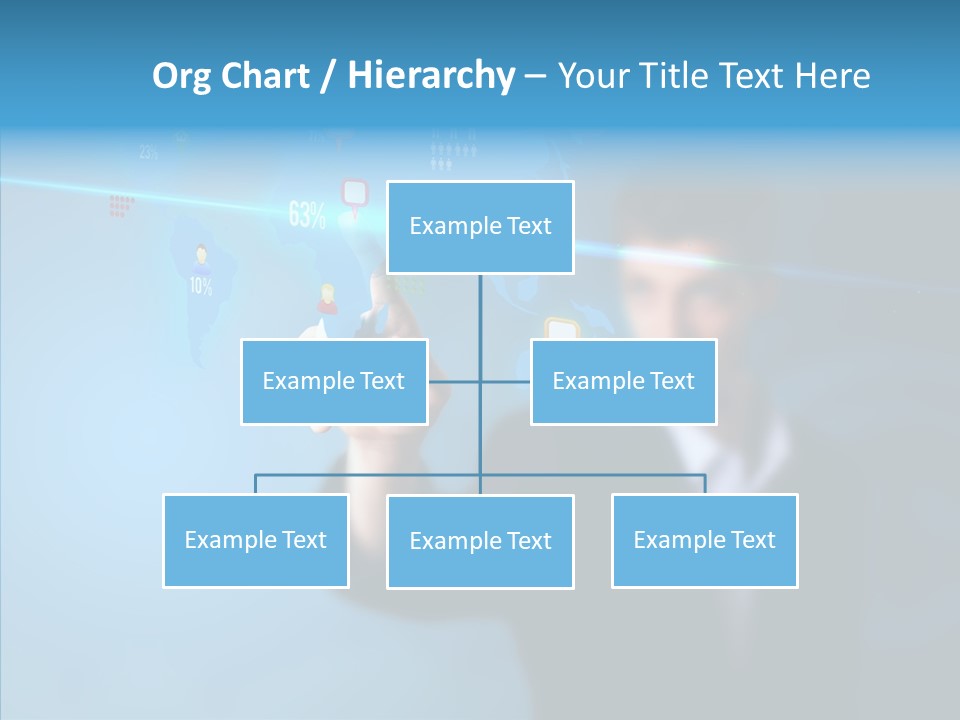 Org Chart / Hierarchy – Your Title Text Here

23%

63%

10%

Example Text

Example Text

Example Text

Example Text

Example Text

Example Text